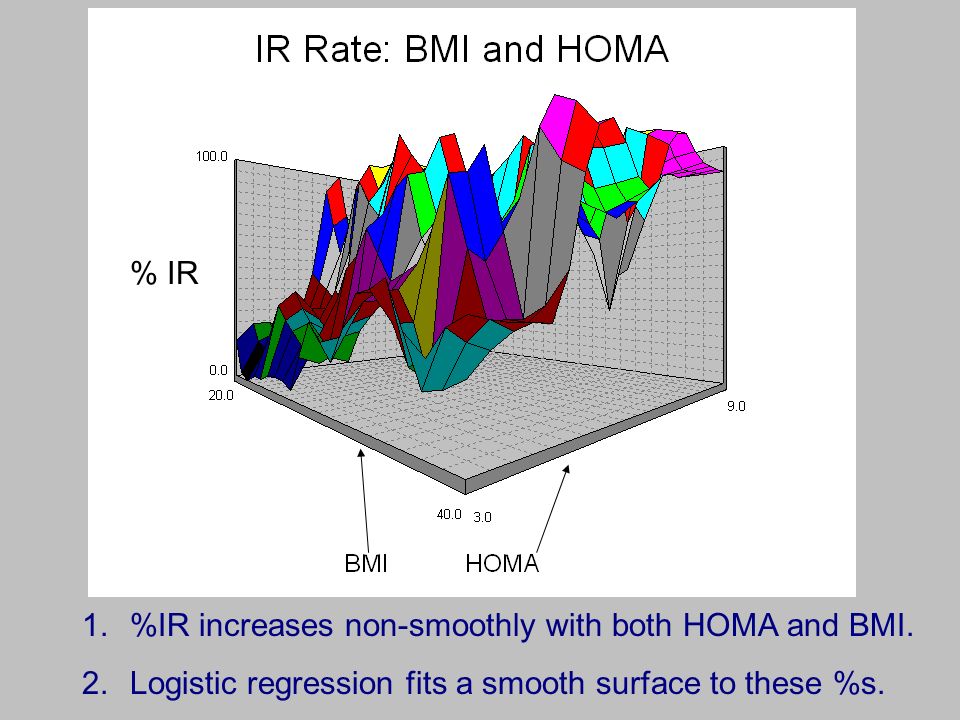 IR Rate: BMI and HOMA

100.0

% IR

0.0

20.0

9.0

40.0 3.0

BMI HOMA

1. %IR increases non-smoothly with both HOMA and BMI.

2. Logistic regression fits a smooth surface to these %s.